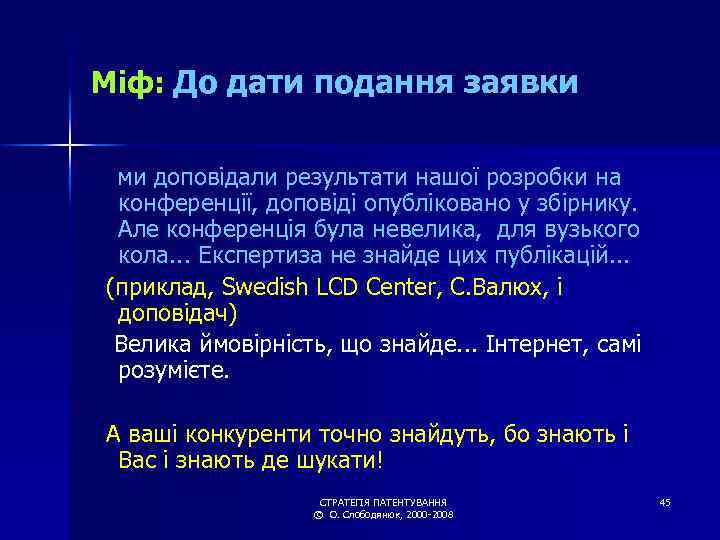 Міф: До дати подання заявки

ми доповідали результати нашої розробки на конференції, доповіді опубліковано у збірнику. Але конференція була невелика, для вузького кола... Експертиза не знайде цих публікацій...

(приклад, Swedish LCD Center, С.Валюх, і доповідач)

Велика ймовірність, що знайде... Інтернет, самі розумієте.

А ваші конкуренти точно знайдуть, бо знають і Вас і знають де шукати!

СТРАТЕГІЯ ПАТЕНТУВАННЯ
© О. Слободянюк, 2000-2008

45